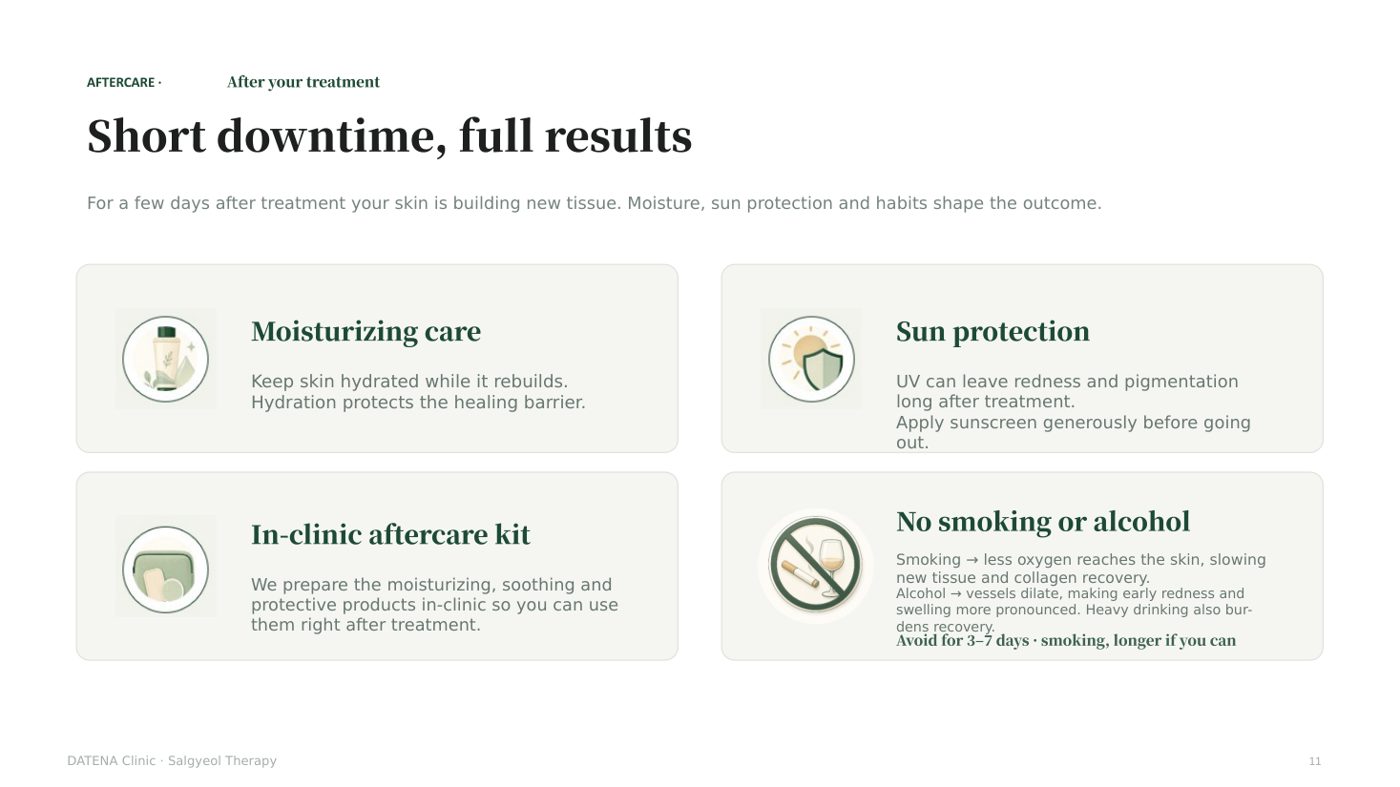 AFTERCARE · After your treatment

Short downtime, full results

For a few days after treatment your skin is building new tissue. Moisture, sun protection and habits shape the outcome.

Moisturizing care

Keep skin hydrated while it rebuilds. Hydration protects the healing barrier.

Sun protection

UV can leave redness and pigmentation long after treatment.
Apply sunscreen generously before going out.

In-clinic aftercare kit

We prepare the moisturizing, soothing and protective products in-clinic so you can use them right after treatment.

No smoking or alcohol

Smoking → less oxygen reaches the skin, slowing new tissue and collagen recovery.
Alcohol → vessels dilate, making early redness and swelling more pronounced. Heavy drinking also burdens recovery.
Avoid for 3–7 days · smoking, longer if you can

DATENA Clinic · Salgyeol Therapy

11